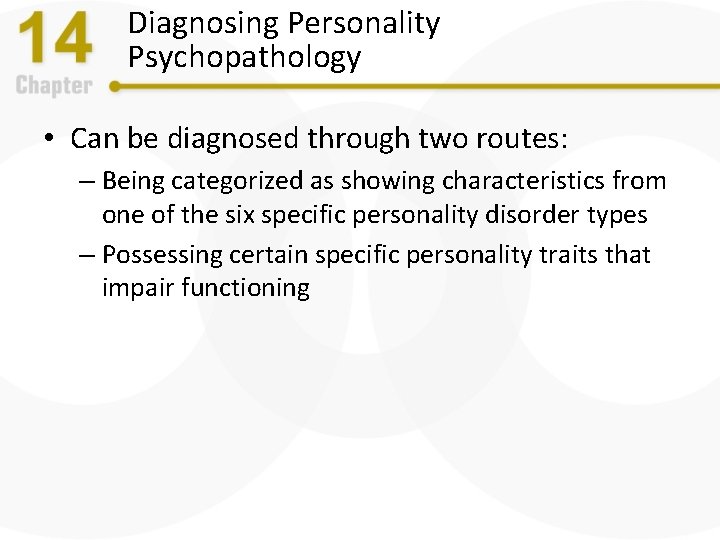 14
Chapter

Diagnosing Personality Psychopathology

• Can be diagnosed through two routes:
– Being categorized as showing characteristics from one of the six specific personality disorder types
– Possessing certain specific personality traits that impair functioning